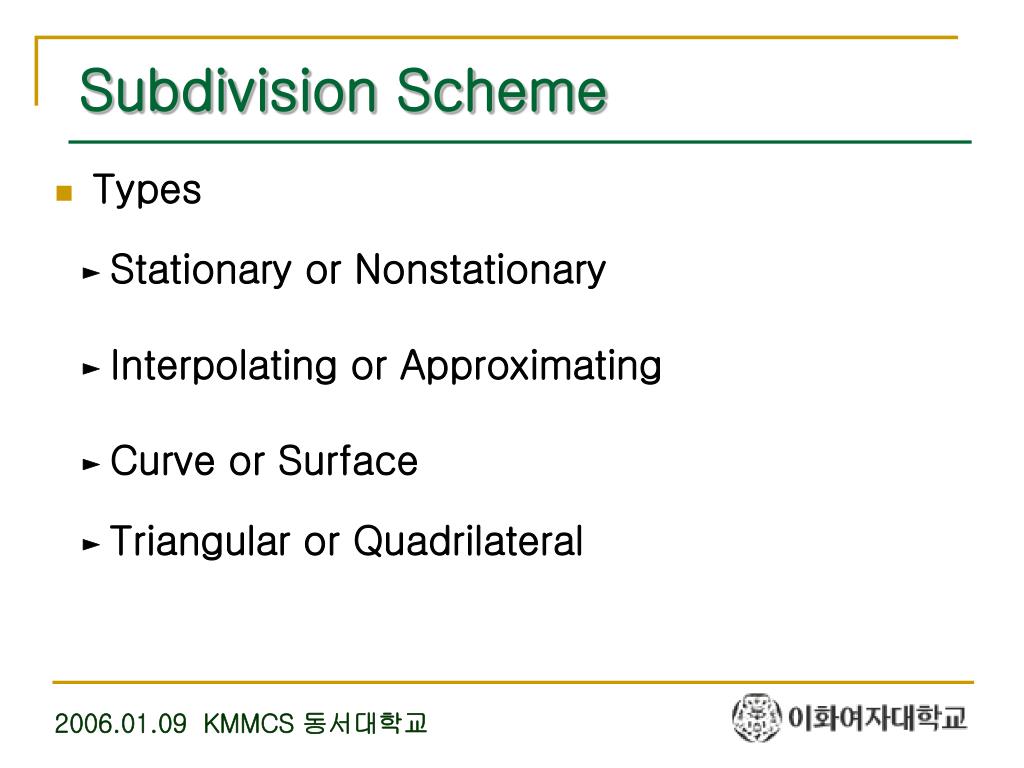 Subdivision Scheme

Types

► Stationary or Nonstationary

► Interpolating or Approximating

► Curve or Surface

► Triangular or Quadrilateral

2006.01.09 KMMCS 동서대학교

이화여자대학교